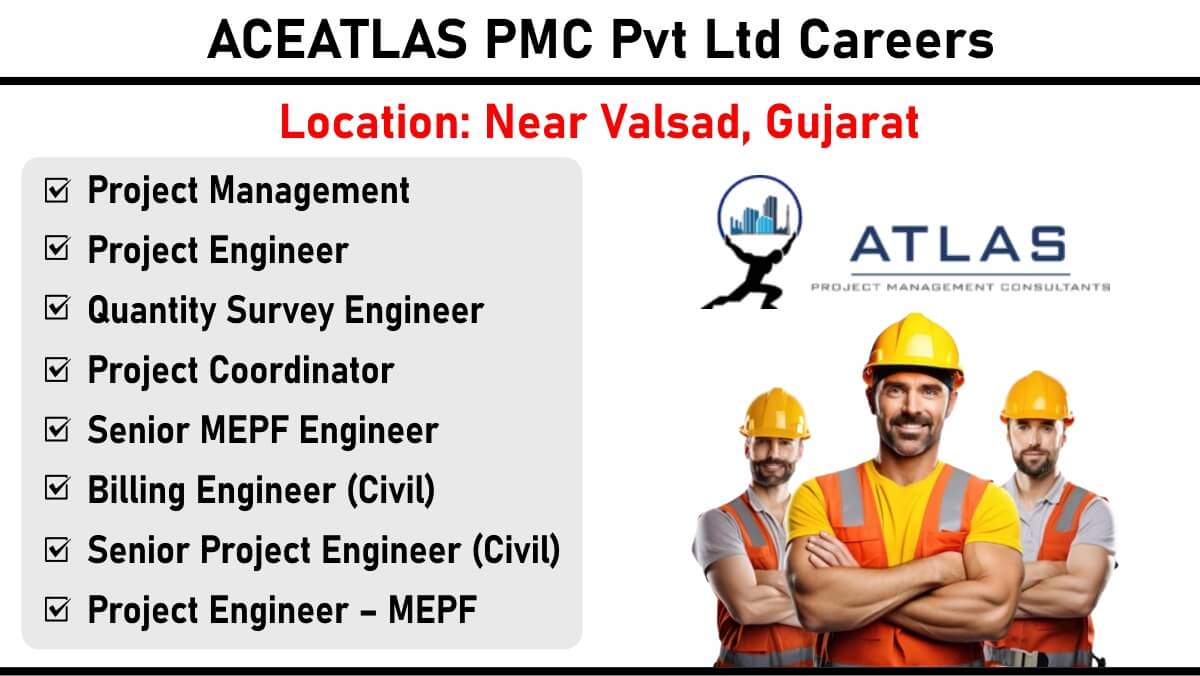 ACEATLAS PMC Pvt Ltd Careers

Location: Near Valsad, Gujarat

☑ Project Management
☑ Project Engineer
☑ Quantity Survey Engineer
☑ Project Coordinator
☑ Senior MEPF Engineer
☑ Billing Engineer (Civil)
☑ Senior Project Engineer (Civil)
☑ Project Engineer – MEPF

ATLAS
PROJECT MANAGEMENT CONSULTANTS